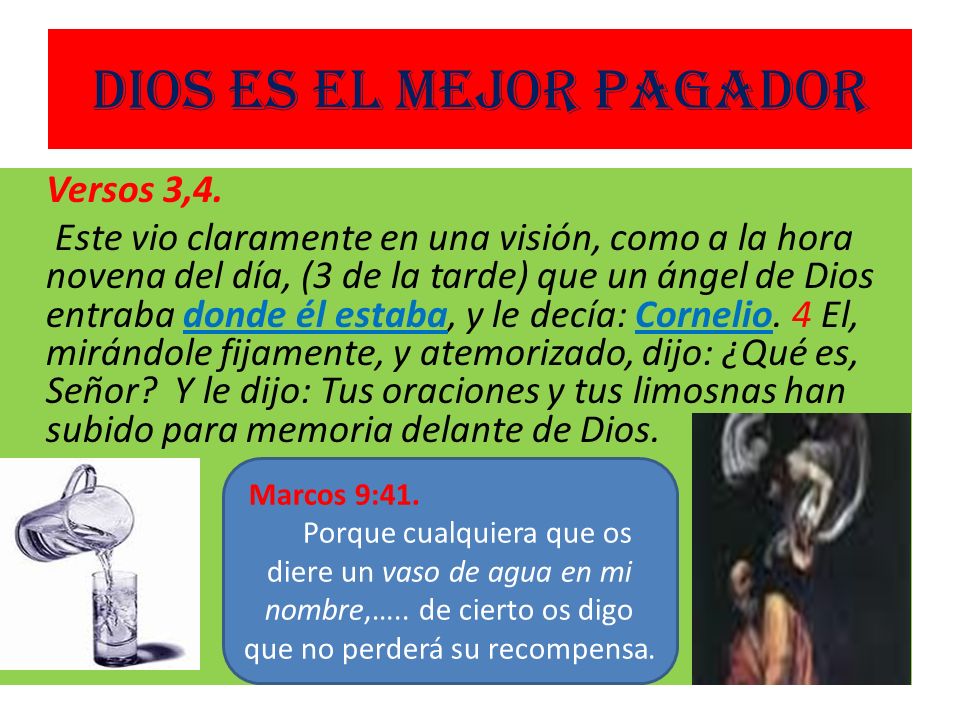 DIOS ES EL MEJOR PAGADOR

Versos 3,4.

Este vio claramente en una visión, como a la hora novena del día, (3 de la tarde) que un ángel de Dios entraba donde él estaba, y le decía: Cornelio. 4 El, mirándole fijamente, y atemorizado, dijo: ¿Qué es, Señor? Y le dijo: Tus oraciones y tus limosnas han subido para memoria delante de Dios.

Marcos 9:41.

Porque cualquiera que os diere un vaso de agua en mi nombre,….. de cierto os digo que no perderá su recompensa.